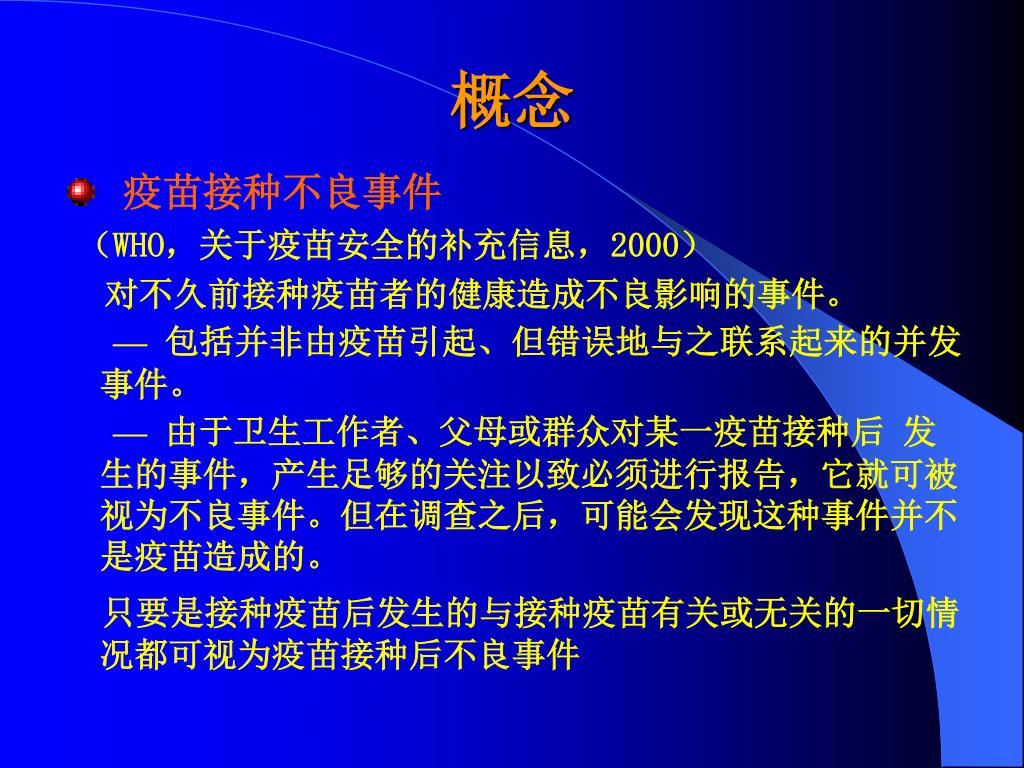 概念

疫苗接种不良事件

（WHO，关于疫苗安全的补充信息，2000）

对不久前接种疫苗者的健康造成不良影响的事件。

— 包括并非由疫苗引起、但错误地与之联系起来的并发事件。

— 由于卫生工作者、父母或群众对某一疫苗接种后 发生的事件，产生足够的关注以致必须进行报告，它就可被视为不良事件。但在调查之后，可能会发现这种事件并不是疫苗造成的。

只要是接种疫苗后发生的与接种疫苗有关或无关的一切情况都可视为疫苗接种后不良事件